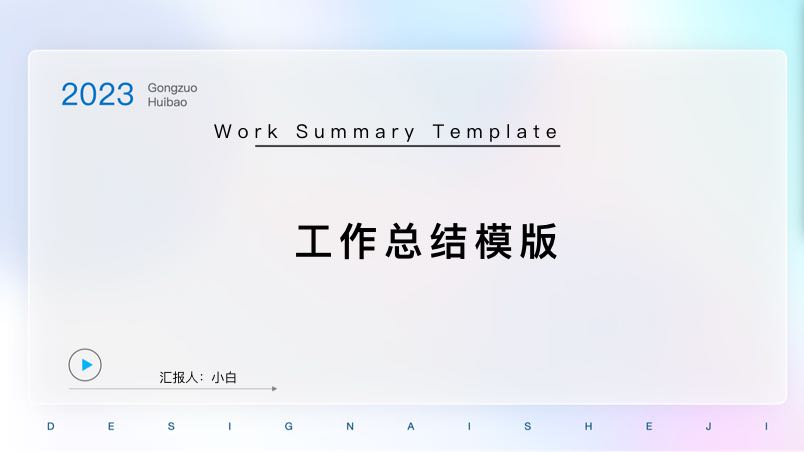 2023 Gongzuo Huibao

Work Summary Template

工作总结模版

汇报人：小白

D E S I G N A I S H E J I